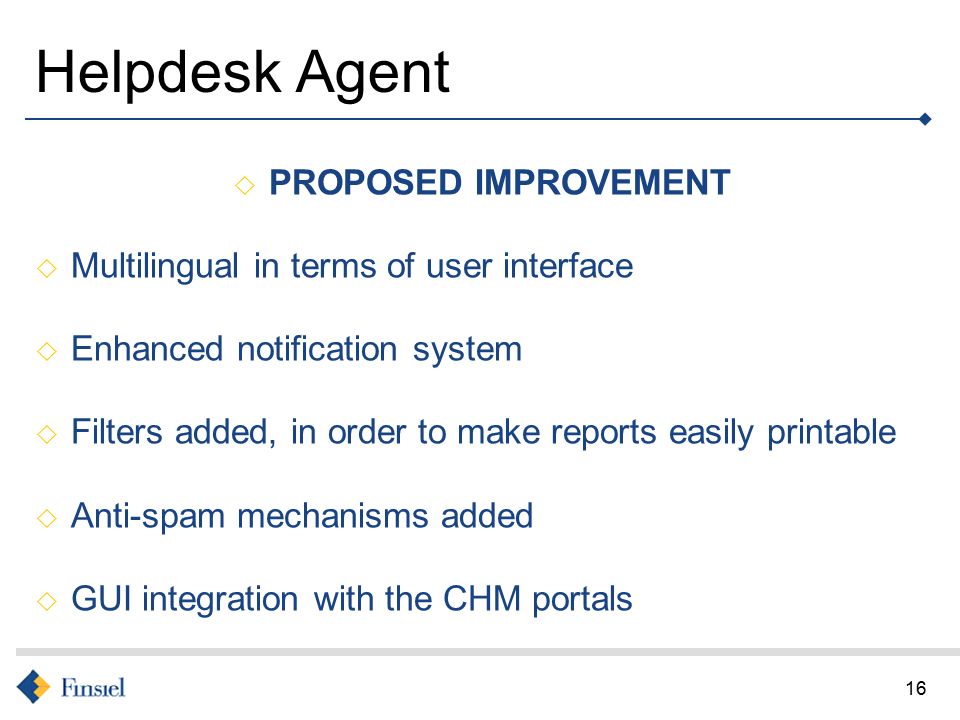 Helpdesk Agent

◇ PROPOSED IMPROVEMENT

◇ Multilingual in terms of user interface

◇ Enhanced notification system

◇ Filters added, in order to make reports easily printable

◇ Anti-spam mechanisms added

◇ GUI integration with the CHM portals

Finsiel

16